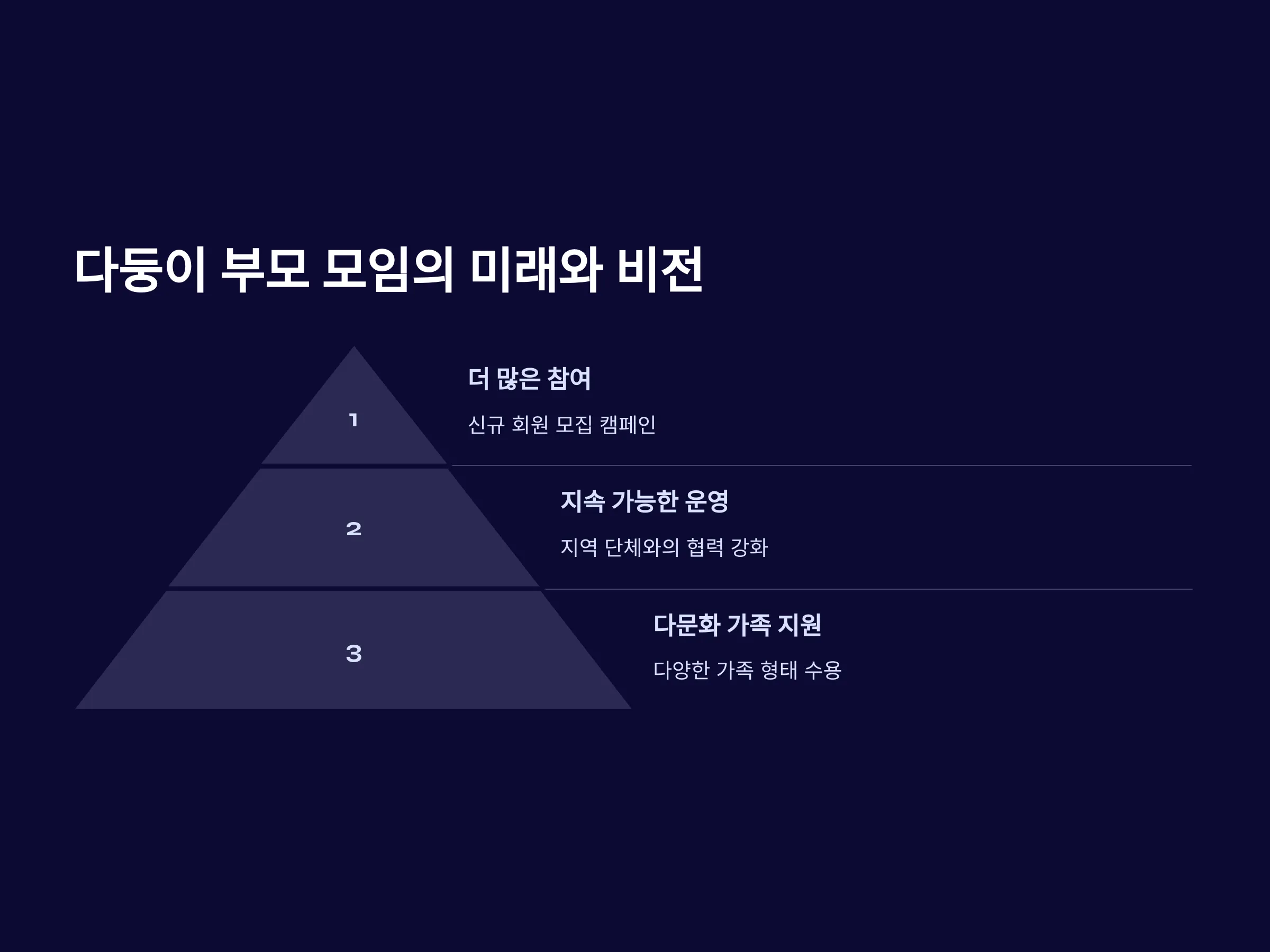 다둥이 부모 모임의 미래와 비전

1

더 많은 참여

신규 회원 모집 캠페인

2

지속 가능한 운영

지역 단체와의 협력 강화

3

다문화 가족 지원

다양한 가족 형태 수용